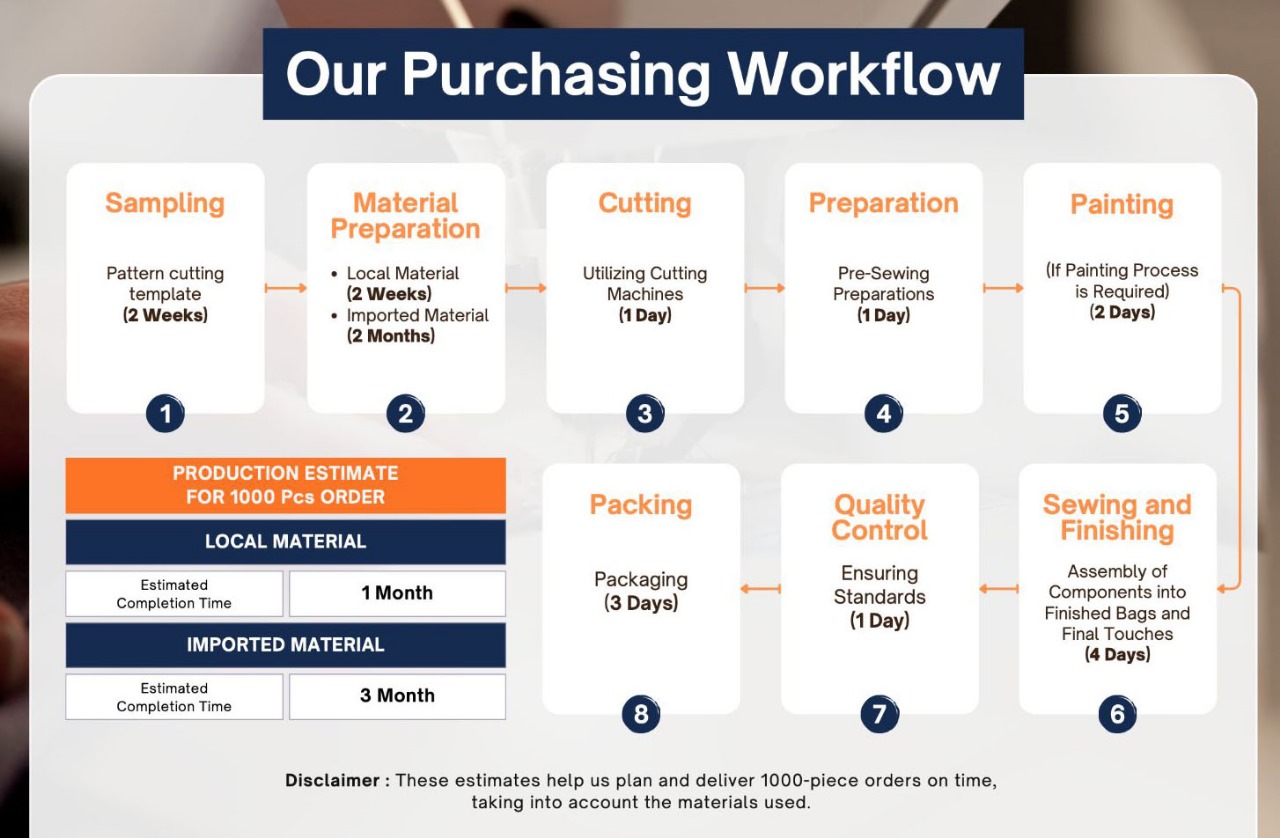 Our Purchasing Workflow

Sampling

Pattern cutting template (2 Weeks)

1

Material Preparation

• Local Material (2 Weeks)
• Imported Material (2 Months)

2

Cutting

Utilizing Cutting Machines (1 Day)

3

Preparation

Pre-Sewing Preparations (1 Day)

4

Painting

(If Painting Process is Required) (2 Days)

5

Sewing and Finishing

Assembly of Components into Finished Bags and Final Touches (4 Days)

6

Quality Control

Ensuring Standards (1 Day)

7

Packing

Packaging (3 Days)

8

PRODUCTION ESTIMATE FOR 1000 Pcs ORDER

LOCAL MATERIAL

| Estimated Completion Time | 1 Month |
|---|---|

IMPORTED MATERIAL

| Estimated Completion Time | 3 Month |
|---|---|

Disclaimer : These estimates help us plan and deliver 1000-piece orders on time, taking into account the materials used.